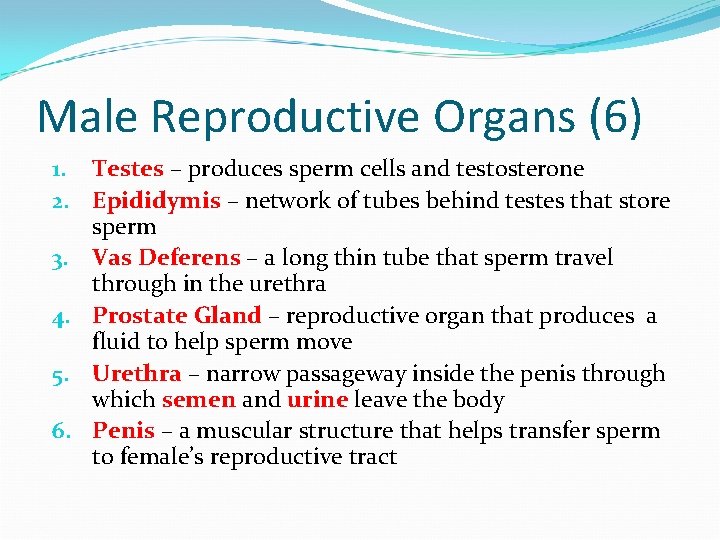 Male Reproductive Organs (6)

1. Testes – produces sperm cells and testosterone
2. Epididymis – network of tubes behind testes that store sperm
3. Vas Deferens – a long thin tube that sperm travel through in the urethra
4. Prostate Gland – reproductive organ that produces a fluid to help sperm move
5. Urethra – narrow passageway inside the penis through which semen and urine leave the body
6. Penis – a muscular structure that helps transfer sperm to female's reproductive tract